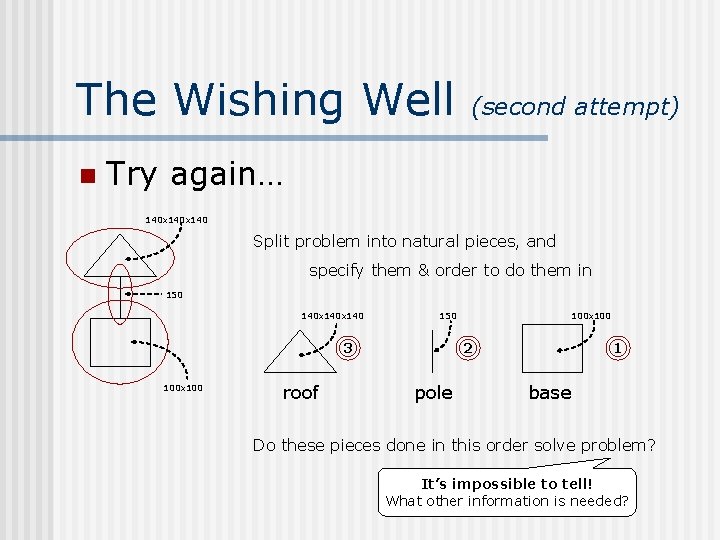 The Wishing Well (second attempt)

Try again…

140x140x140

150

100x100

Split problem into natural pieces, and specify them & order to do them in

140x140x140

③

roof

150

②

pole

100x100

①

base

Do these pieces done in this order solve problem?

It's impossible to tell!
What other information is needed?